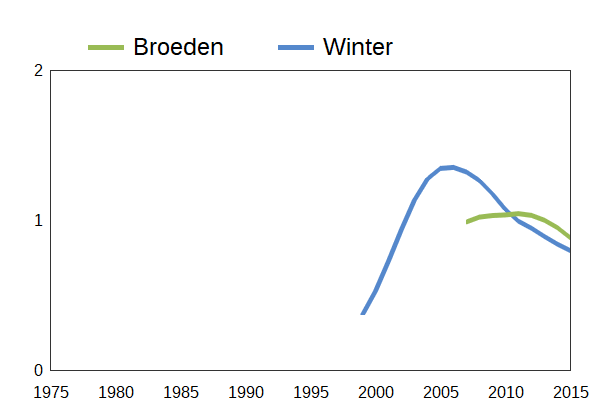 Broeden Winter

2

1

0

1975 1980 1985 1990 1995 2000 2005 2010 2015